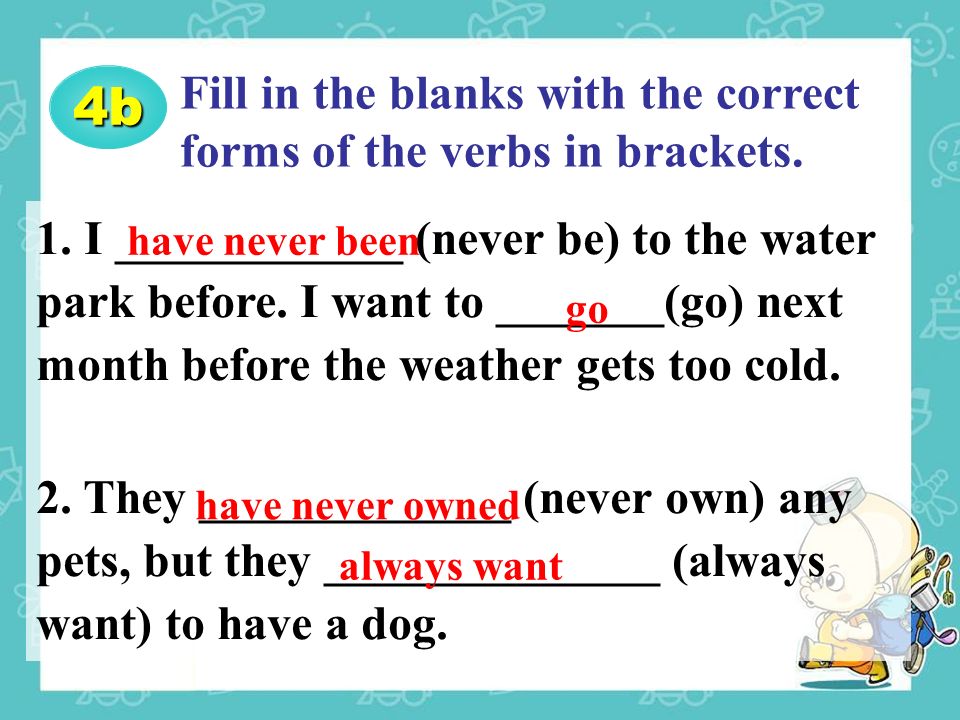 4b Fill in the blanks with the correct forms of the verbs in brackets.

1. I have never been (never be) to the water park before. I want to go (go) next month before the weather gets too cold.

2. They have never owned (never own) any pets, but they always want (always want) to have a dog.